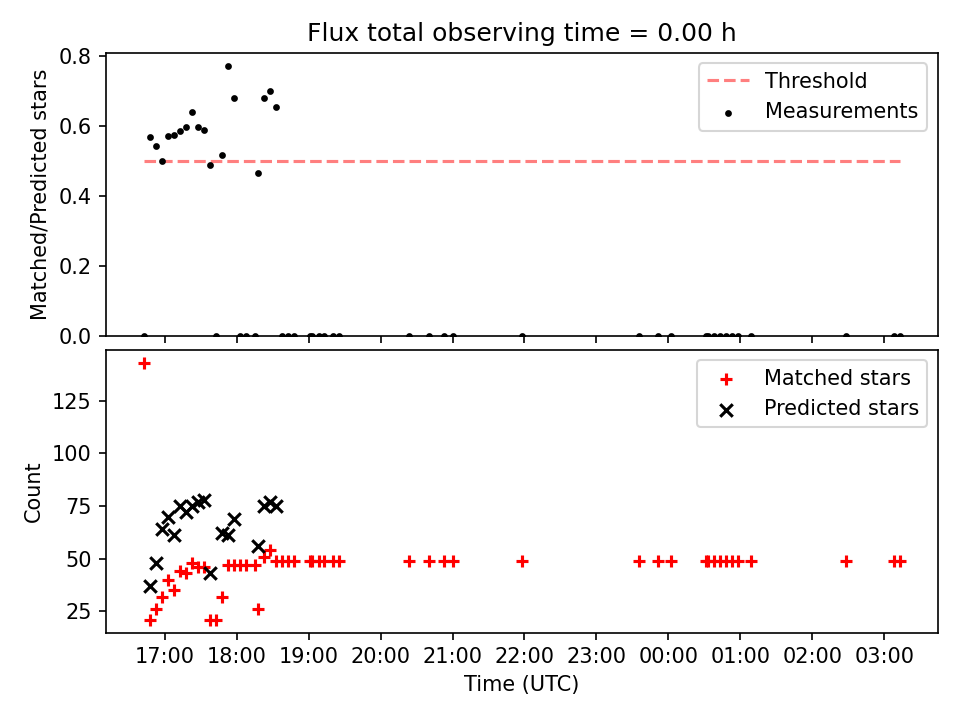 Flux total observing time = 0.00 h

Matched/Predicted stars

0.8
0.6
0.4
0.2
0.0

Threshold
Measurements

Count

125
100
75
50
25

Matched stars
Predicted stars

17:00 18:00 19:00 20:00 21:00 22:00 23:00 00:00 01:00 02:00 03:00

Time (UTC)